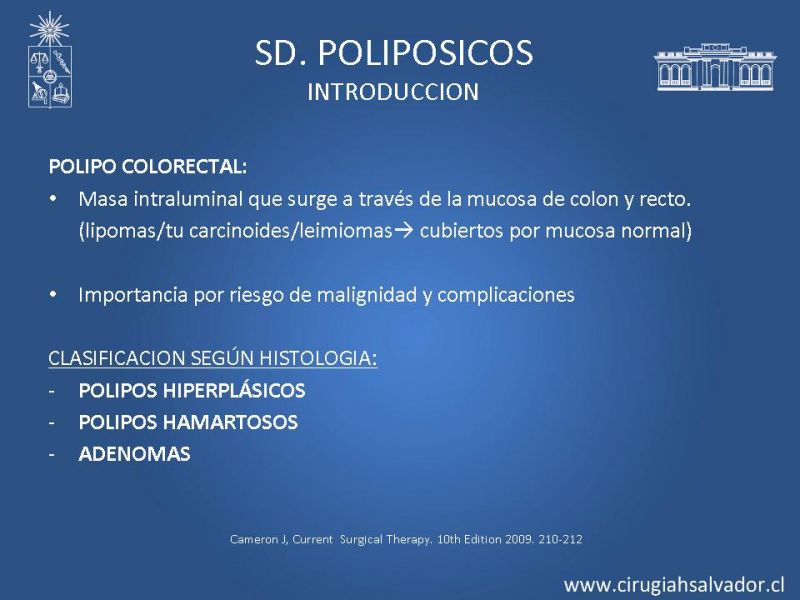 SD. POLIPOSICOS
INTRODUCCION

POLIPO COLORECTAL:

• Masa intraluminal que surge a través de la mucosa de colon y recto. (lipomas/tu carcinoides/leimiomas→ cubiertos por mucosa normal)

• Importancia por riesgo de malignidad y complicaciones

CLASIFICACION SEGÚN HISTOLOGIA:

- POLIPOS HIPERPLÁSICOS
- POLIPOS HAMARTOSOS
- ADENOMAS

Cameron J, Current Surgical Therapy. 10th Edition 2009. 210-212

www.cirugiahsalvador.cl